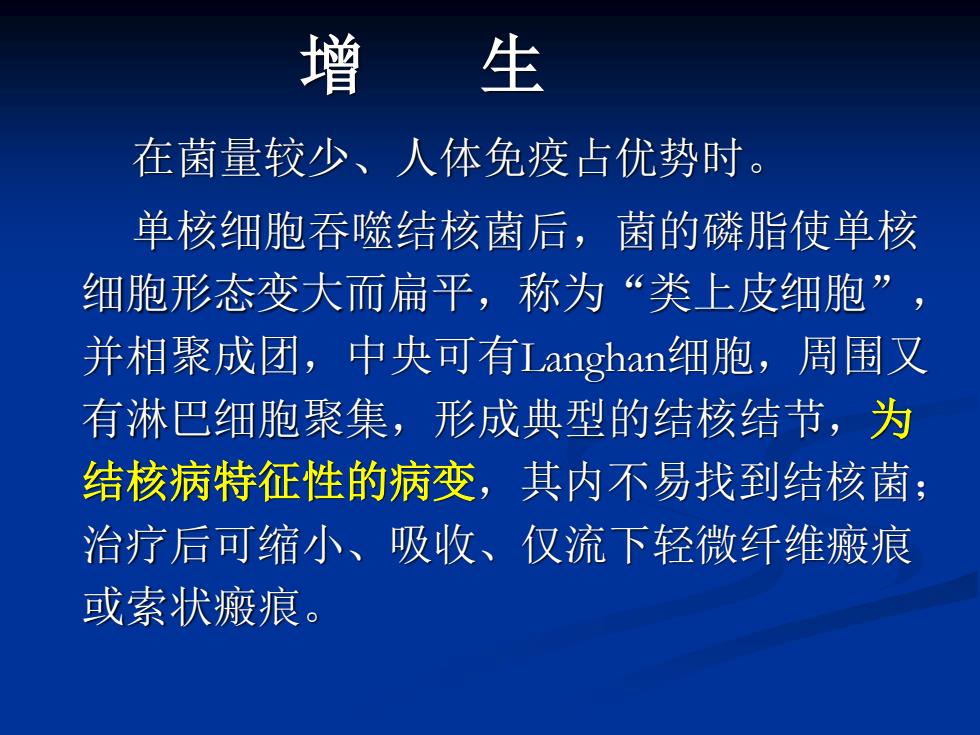 增　生

在菌量较少、人体免疫占优势时。

单核细胞吞噬结核菌后，菌的磷脂使单核细胞形态变大而扁平，称为“类上皮细胞”，并相聚成团，中央可有Langhan细胞，周围又有淋巴细胞聚集，形成典型的结核结节，为结核病特征性的病变，其内不易找到结核菌；治疗后可缩小、吸收、仅流下轻微纤维瘢痕或索状瘢痕。